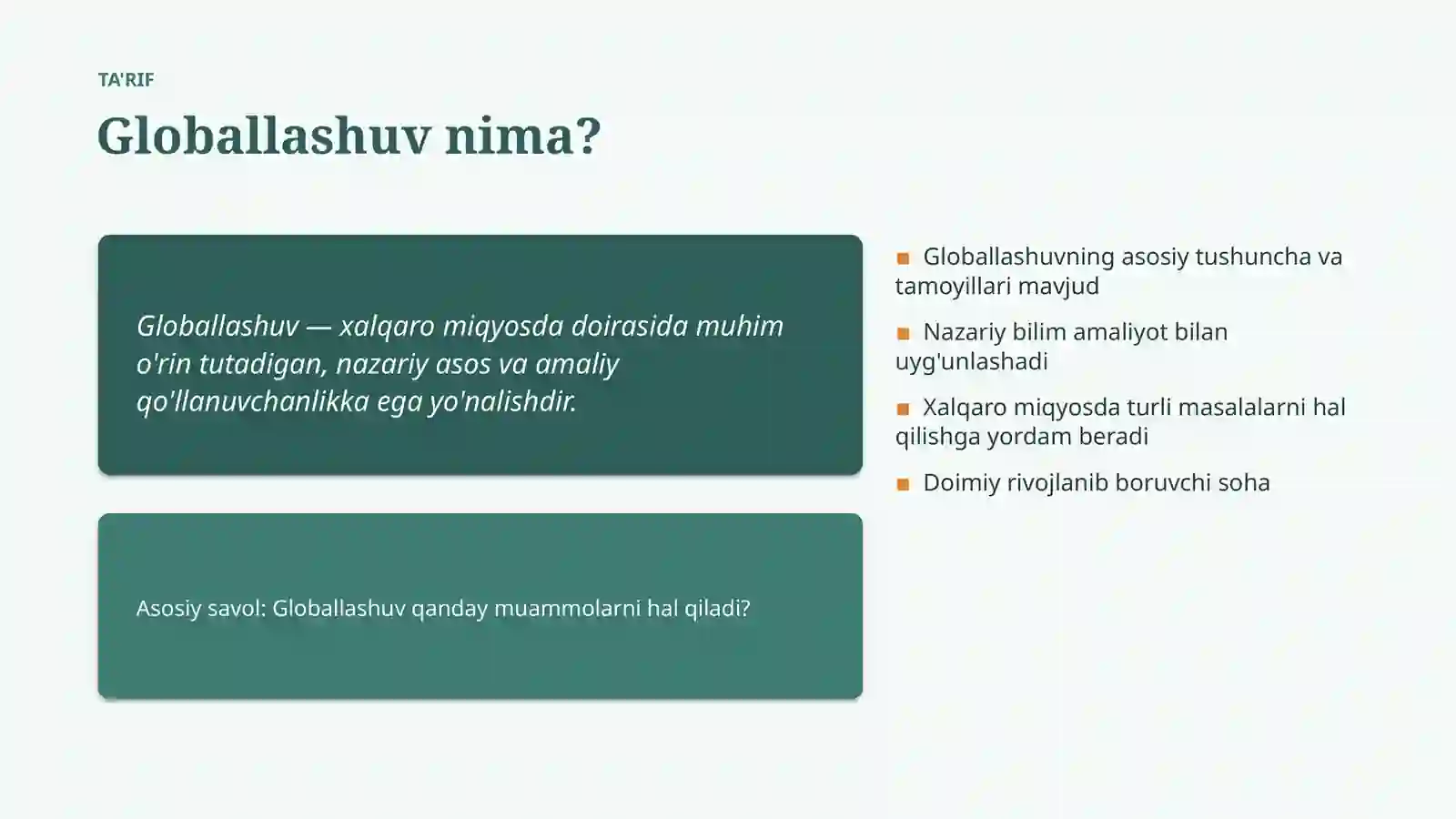 TA'RIF

Globallashuv nima?

Globallashuv — xalqaro miqyosda doirasida muhim o'rin tutadigan, nazariy asos va amaliy qo'llanuvchanlikka ega yo'nalishdir.

Asosiy savol: Globallashuv qanday muammolarni hal qiladi?

Globallashuvning asosiy tushuncha va tamoyillari mavjud

Nazariy bilim amaliyot bilan uyg'unlashadi

Xalqaro miqyosda turli masalalarni hal qilishga yordam beradi

Doimiy rivojlanib boruvchi soha